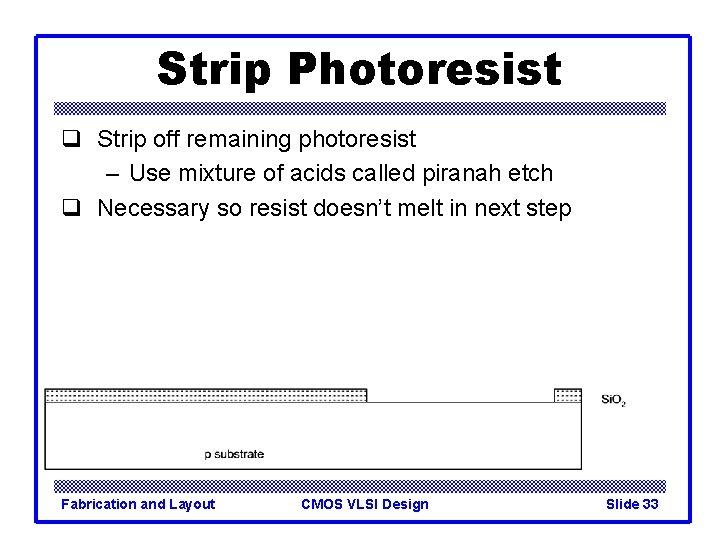 Strip Photoresist

❑ Strip off remaining photoresist

– Use mixture of acids called piranah etch

❑ Necessary so resist doesn't melt in next step

$SiO_2$

p substrate

Fabrication and Layout CMOS VLSI Design Slide 33